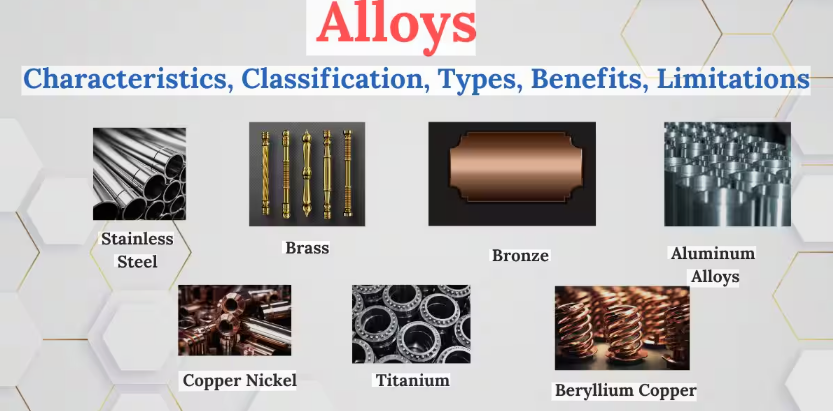 Alloys

Characteristics, Classification, Types, Benefits, Limitations

Stainless Steel

Brass

Bronze

Aluminum Alloys

Copper Nickel

Titanium

Beryllium Copper